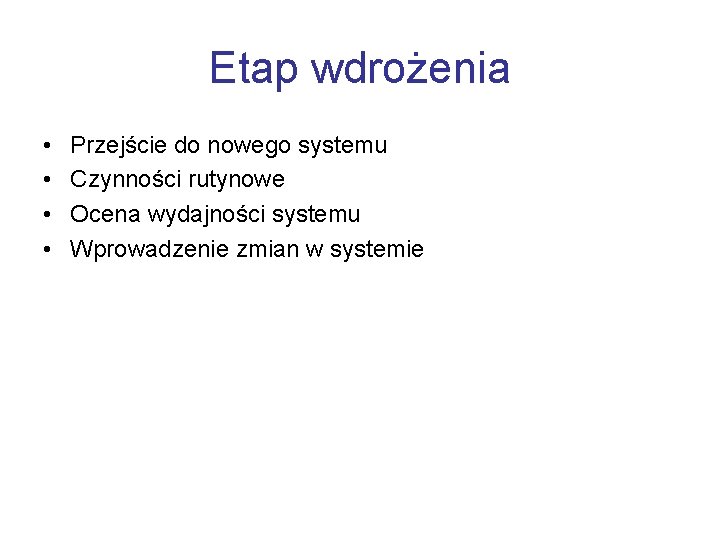 Etap wdrożenia

• Przejście do nowego systemu
• Czynności rutynowe
• Ocena wydajności systemu
• Wprowadzenie zmian w systemie